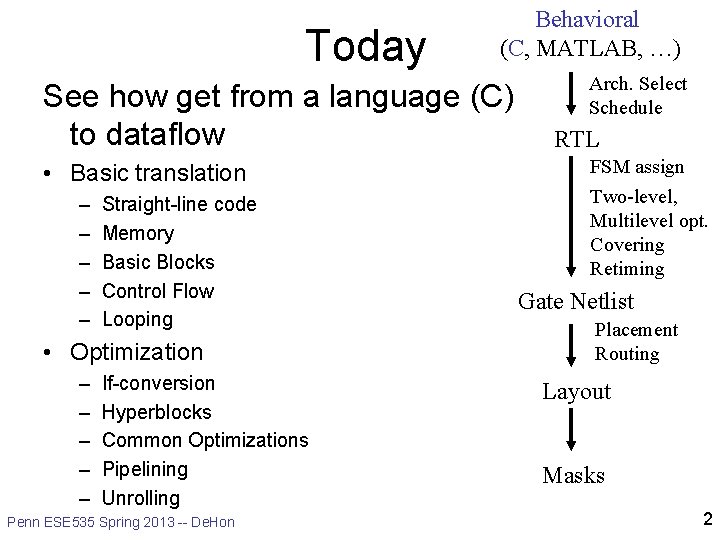 Today

See how get from a language (C) to dataflow

• Basic translation
  – Straight-line code
  – Memory
  – Basic Blocks
  – Control Flow
  – Looping
• Optimization
  – If-conversion
  – Hyperblocks
  – Common Optimizations
  – Pipelining
  – Unrolling

Behavioral
(C, MATLAB, …)
Arch. Select
Schedule
RTL
FSM assign
Two-level,
Multilevel opt.
Covering
Retiming
Gate Netlist
Placement
Routing
Layout
Masks

Penn ESE535 Spring 2013 -- DeHon

2